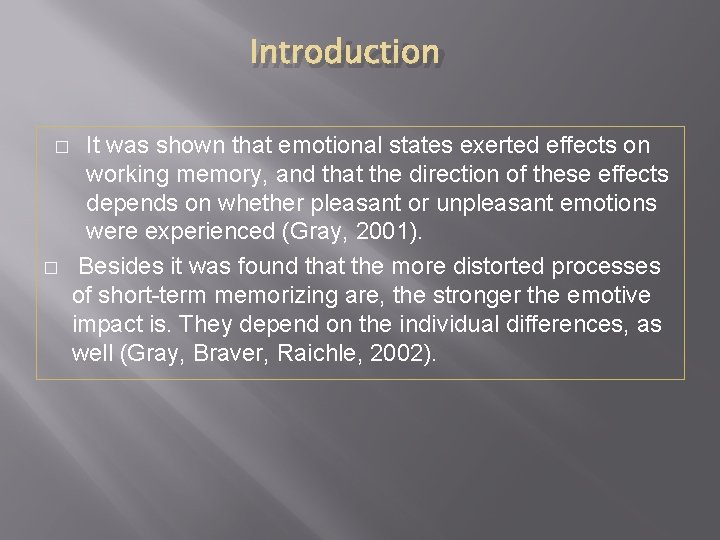 Introduction

□ It was shown that emotional states exerted effects on working memory, and that the direction of these effects depends on whether pleasant or unpleasant emotions were experienced (Gray, 2001).

□ Besides it was found that the more distorted processes of short-term memorizing are, the stronger the emotive impact is. They depend on the individual differences, as well (Gray, Braver, Raichle, 2002).